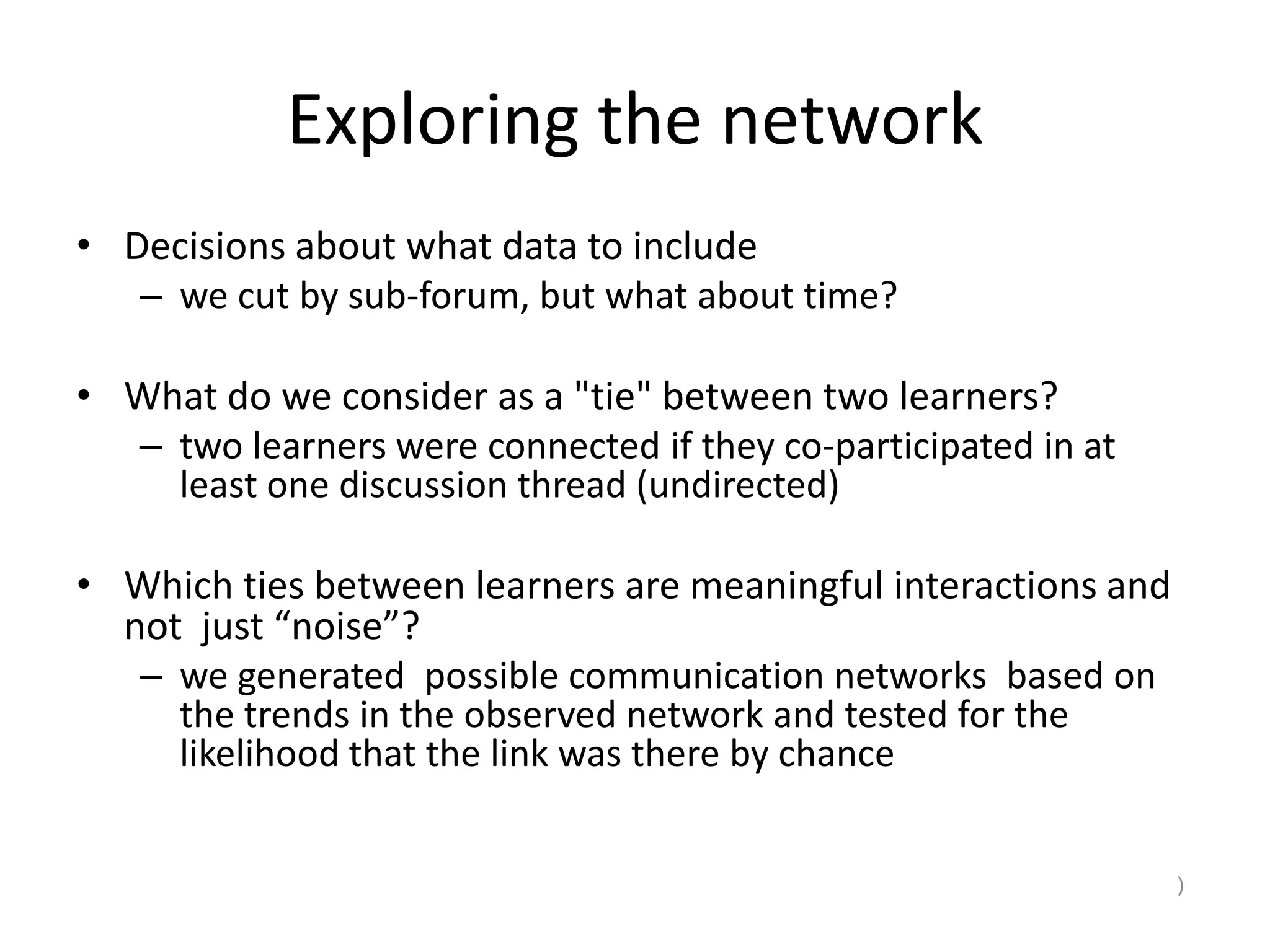 Exploring the network

• Decisions about what data to include
– we cut by sub-forum, but what about time?

• What do we consider as a "tie" between two learners?
– two learners were connected if they co-participated in at least one discussion thread (undirected)

• Which ties between learners are meaningful interactions and not just “noise”?
– we generated possible communication networks based on the trends in the observed network and tested for the likelihood that the link was there by chance

)